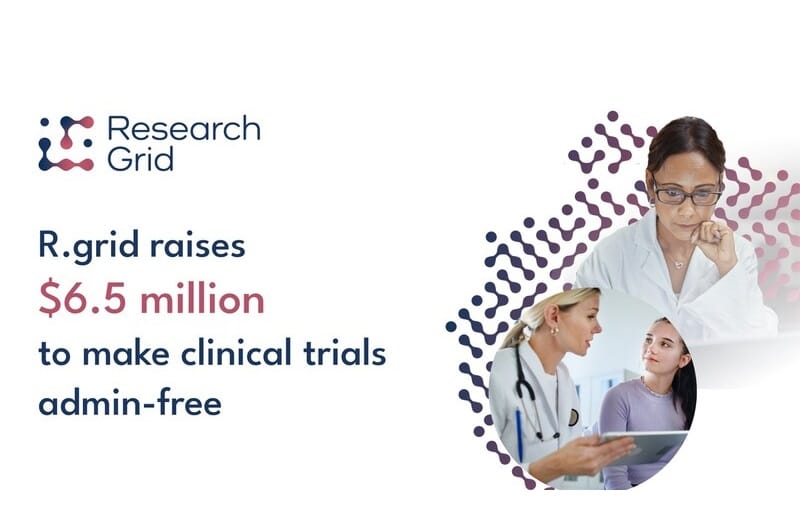 Research Grid

R.grid raises
$6.5 million
to make clinical trials admin-free